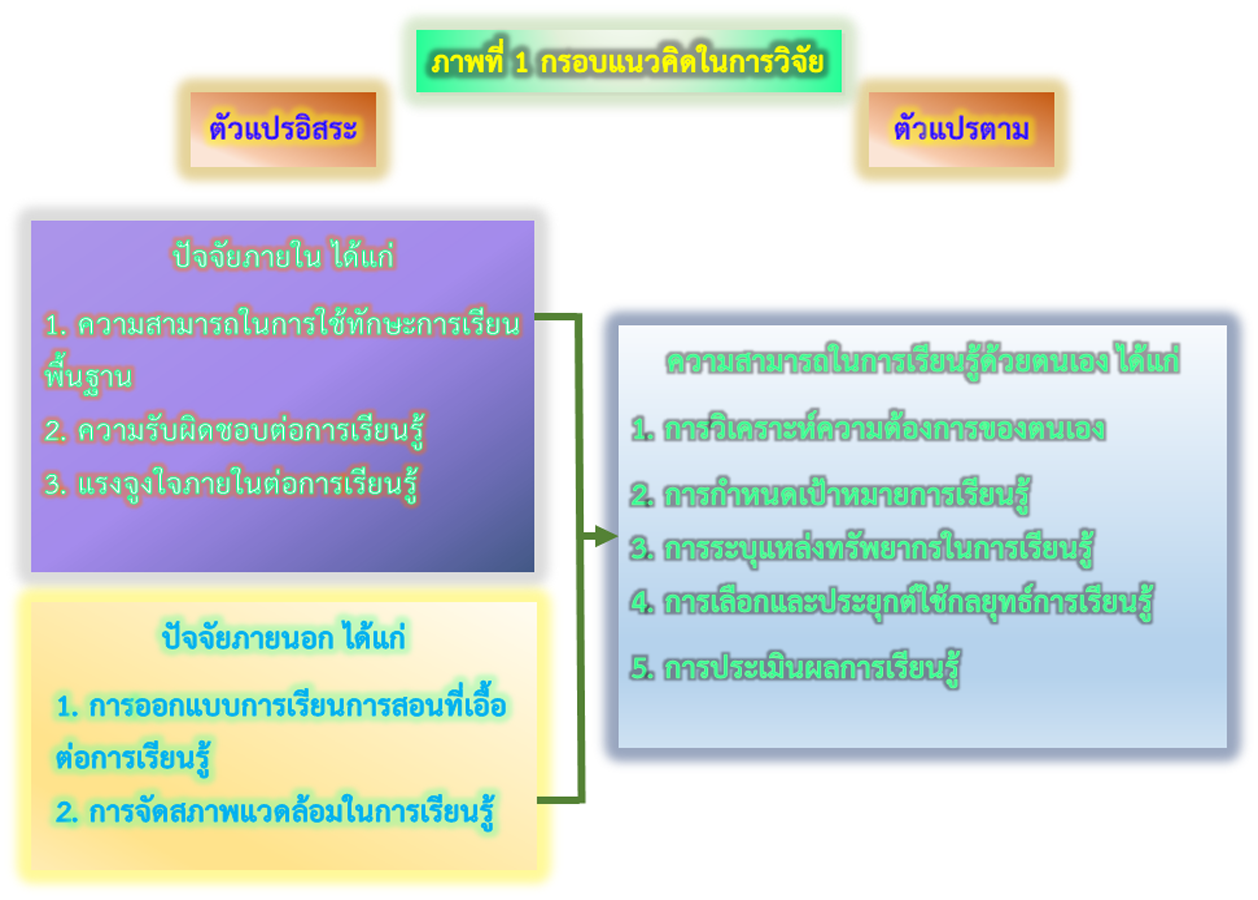 ภาพที่ 1 กรอบแนวคิดในการวิจัย

ตัวแปรอิสระ

ตัวแปรตาม

ปัจจัยภายใน ได้แก่

1. ความสามารถในการใช้ทักษะการเรียนพื้นฐาน
2. ความรับผิดชอบต่อการเรียนรู้
3. แรงจูงใจภายในต่อการเรียนรู้

ปัจจัยภายนอก ได้แก่

1. การออกแบบการเรียนการสอนที่เอื้อต่อการเรียนรู้
2. การจัดสภาพแวดล้อมในการเรียนรู้

ความสามารถในการเรียนรู้ด้วยตนเอง ได้แก่

1. การวิเคราะห์ความต้องการของตนเอง
2. การกำหนดเป้าหมายการเรียนรู้
3. การระบุแหล่งทรัพยากรในการเรียนรู้
4. การเลือกและประยุกต์ใช้กลยุทธ์การเรียนรู้
5. การประเมินผลการเรียนรู้